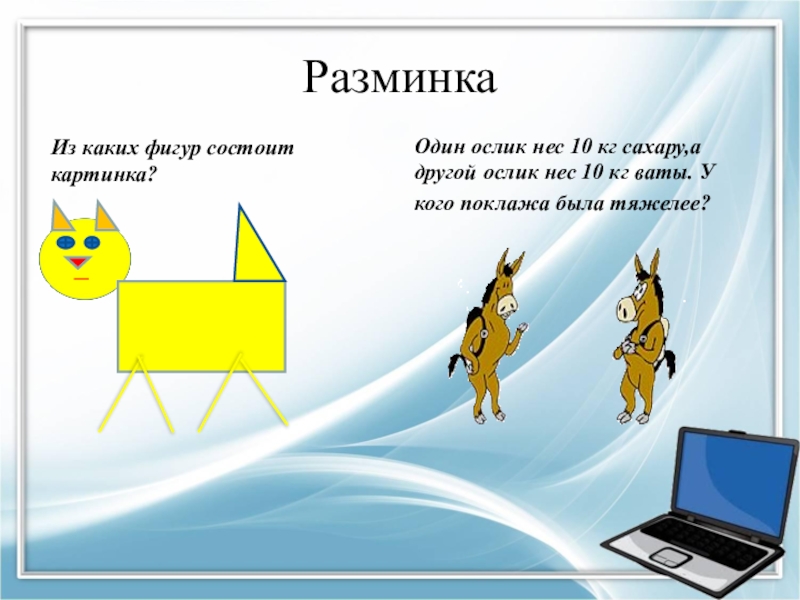 Разминка

Из каких фигур состоит картинка?

Один ослик нес 10 кг сахару,а другой ослик нес 10 кг ваты. У кого поклажа была тяжелее?